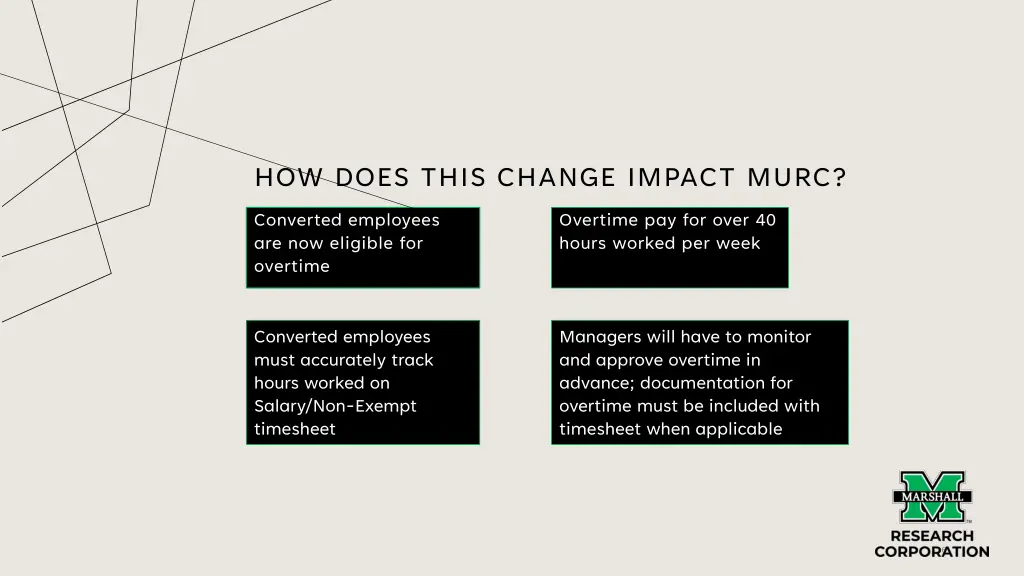 HOW DOES THIS CHANGE IMPACT MURC?

Converted employees are now eligible for overtime

Overtime pay for over 40 hours worked per week

Converted employees must accurately track hours worked on Salary/Non-Exempt timesheet

Managers will have to monitor and approve overtime in advance; documentation for overtime must be included with timesheet when applicable

MARSHALL
RESEARCH CORPORATION